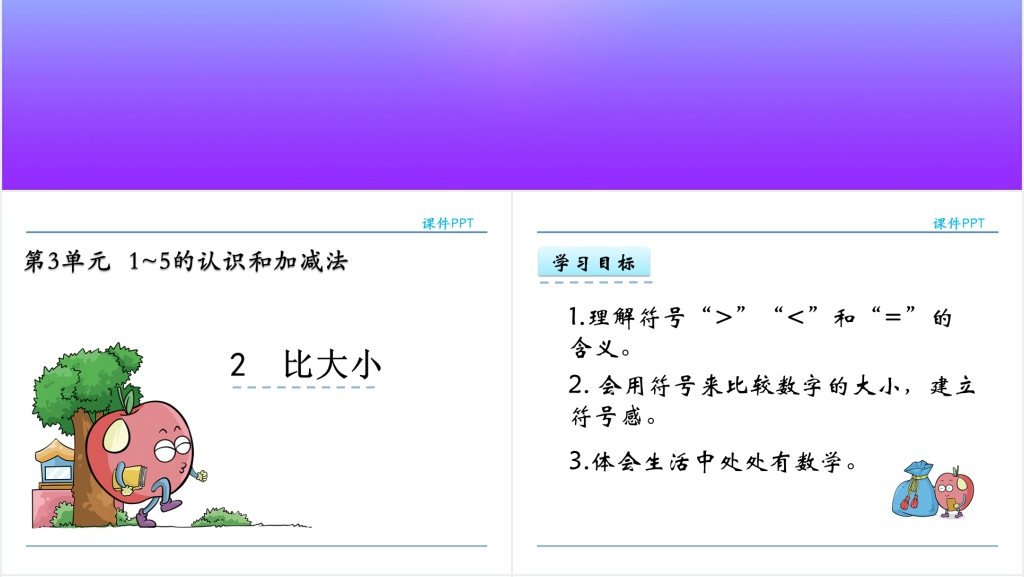 课件PPT

第3单元 1~5的认识和加减法

2 比大小

课件PPT

学习目标

1.理解符号“＞”“＜”和“＝”的含义。

2. 会用符号来比较数字的大小，建立符号感。

3.体会生活中处处有数学。